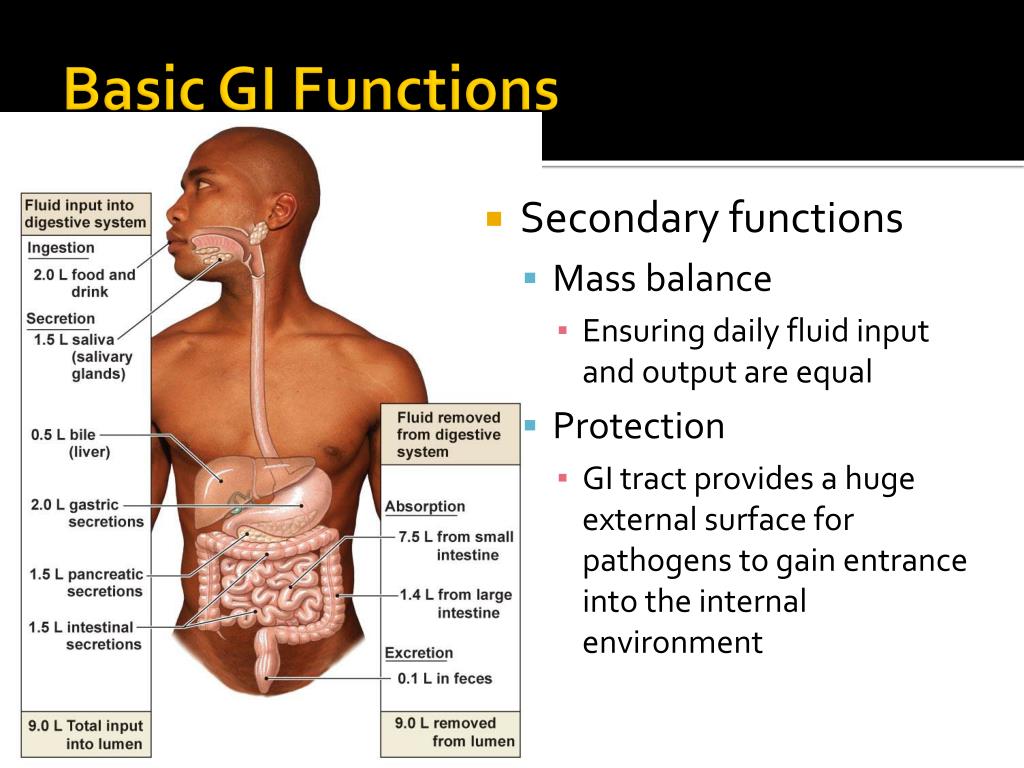 Basic GI Functions

Fluid input into digestive system

Ingestion

2.0 L food and drink

Secretion

1.5 L saliva (salivary glands)

0.5 L bile (liver)

2.0 L gastric secretions

1.5 L pancreatic secretions

1.5 L intestinal secretions

9.0 L Total input into lumen

Fluid removed from digestive system

Absorption

7.5 L from small intestine

1.4 L from large intestine

Excretion

0.1 L in feces

9.0 L removed from lumen

Secondary functions
Mass balance
Ensuring daily fluid input and output are equal
Protection
GI tract provides a huge external surface for pathogens to gain entrance into the internal environment